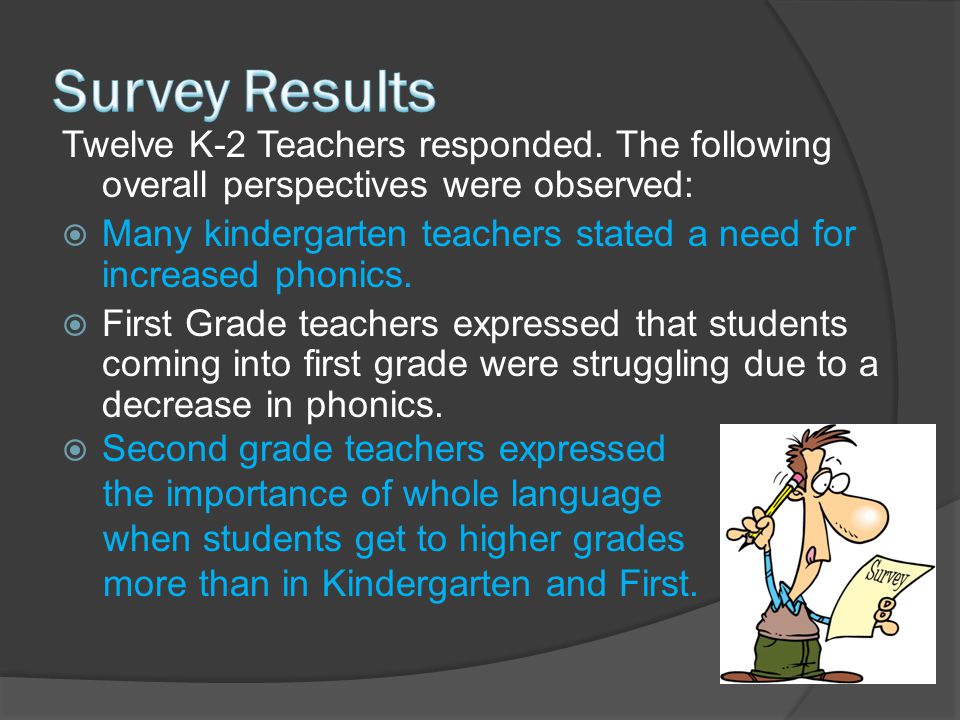 Survey Results

Twelve K-2 Teachers responded. The following overall perspectives were observed:

Many kindergarten teachers stated a need for increased phonics.

First Grade teachers expressed that students coming into first grade were struggling due to a decrease in phonics.

Second grade teachers expressed the importance of whole language when students get to higher grades more than in Kindergarten and First.

Survey